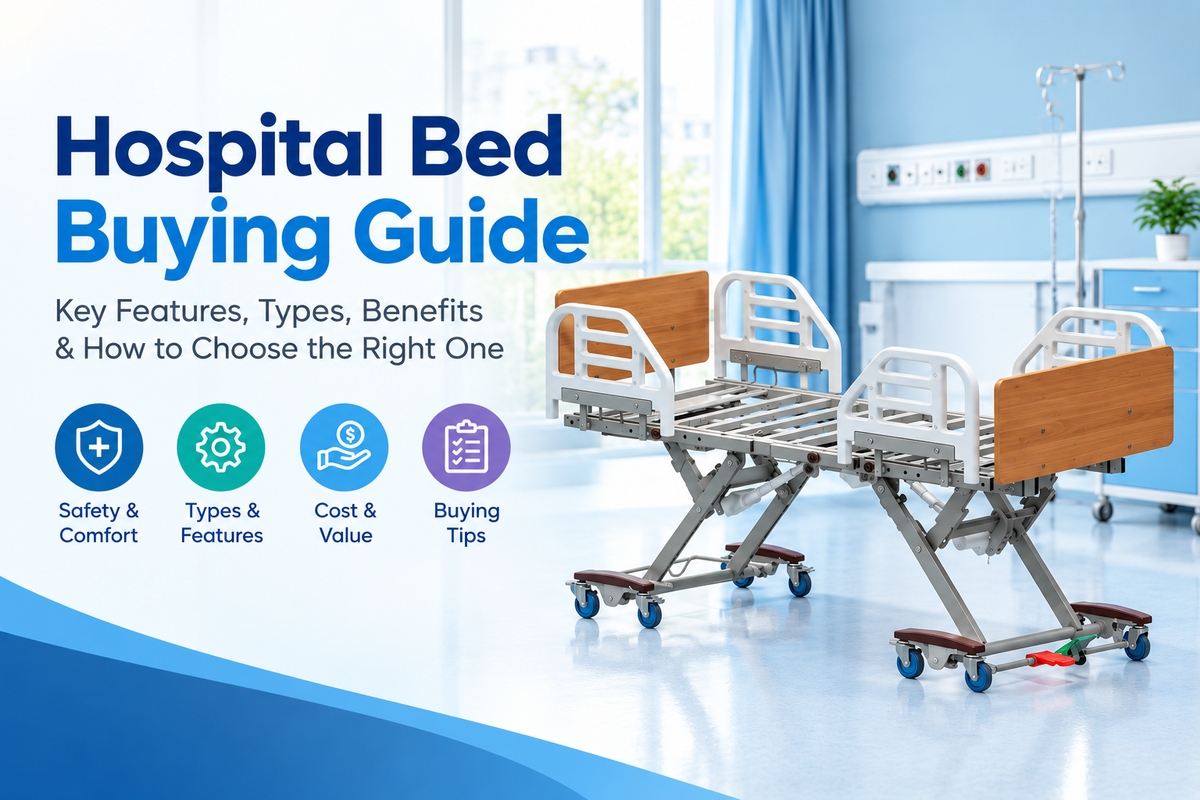 Hospital Bed
Buying Guide

Key Features, Types, Benefits & How to Choose the Right One

Safety & Comfort

Types & Features

Cost & Value

Buying Tips